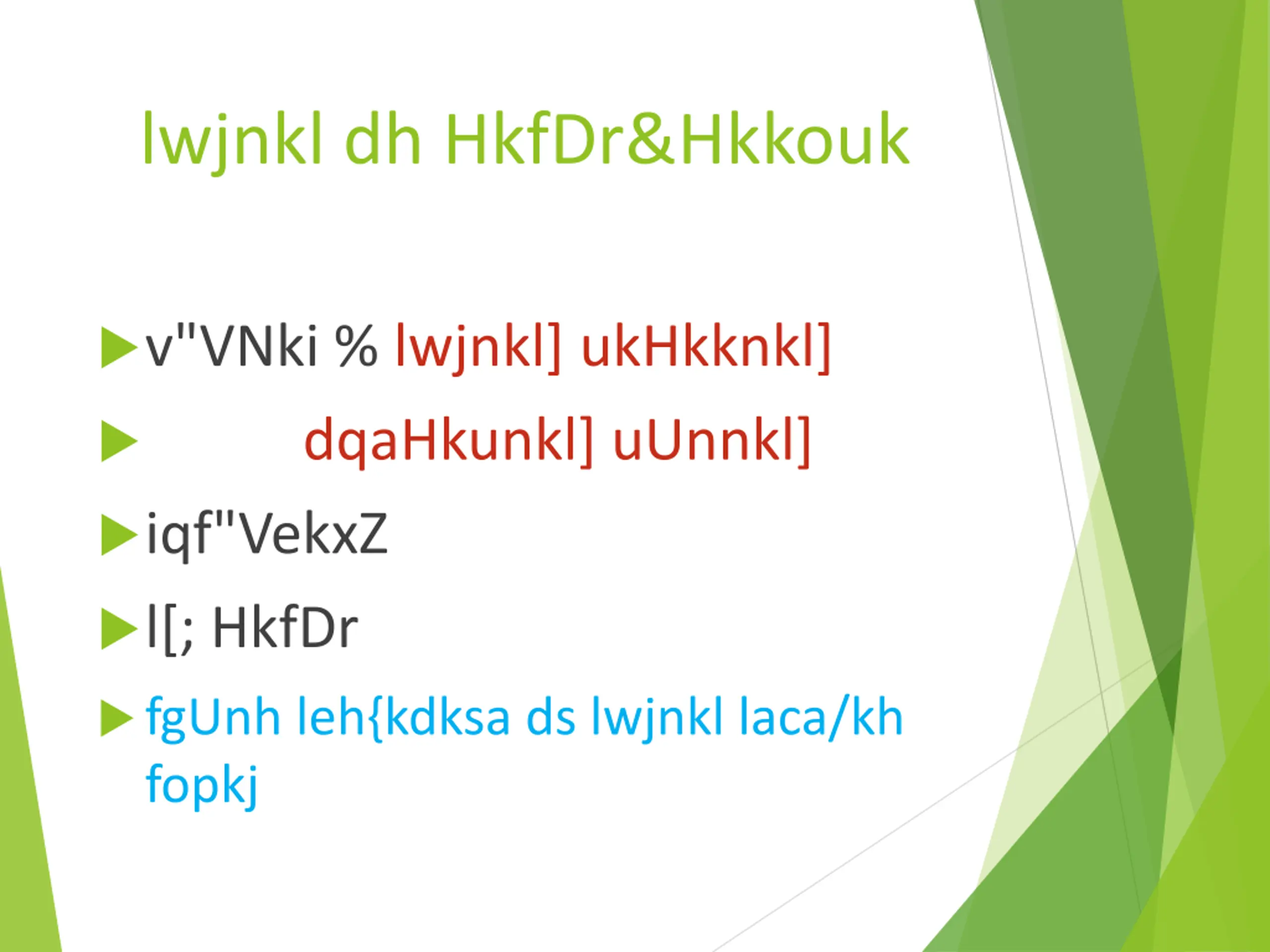 lwjnkl dh HkfDr&Hkkouk

v"VNki % lwjnkl] ukHkknkl]

dqaHkunkl] uUnnkl]

iqf"VekxZ

l[; HkfDr

fgUnh leh{kdksa ds lwjnkl laca/kh fopkj